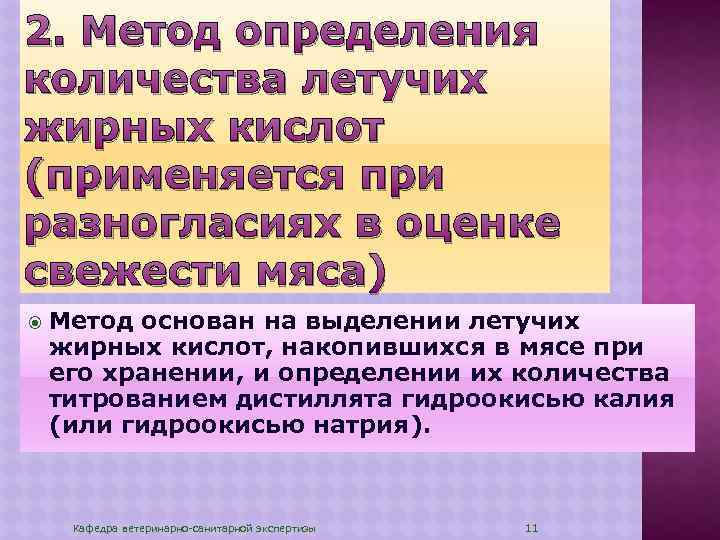 2. Метод определения количества летучих жирных кислот (применяется при разногласиях в оценке свежести мяса)

Метод основан на выделении летучих жирных кислот, накопившихся в мясе при его хранении, и определении их количества титрованием дистиллята гидроокисью калия (или гидроокисью натрия).

Кафедра ветеринарно-санитарной экспертизы

11